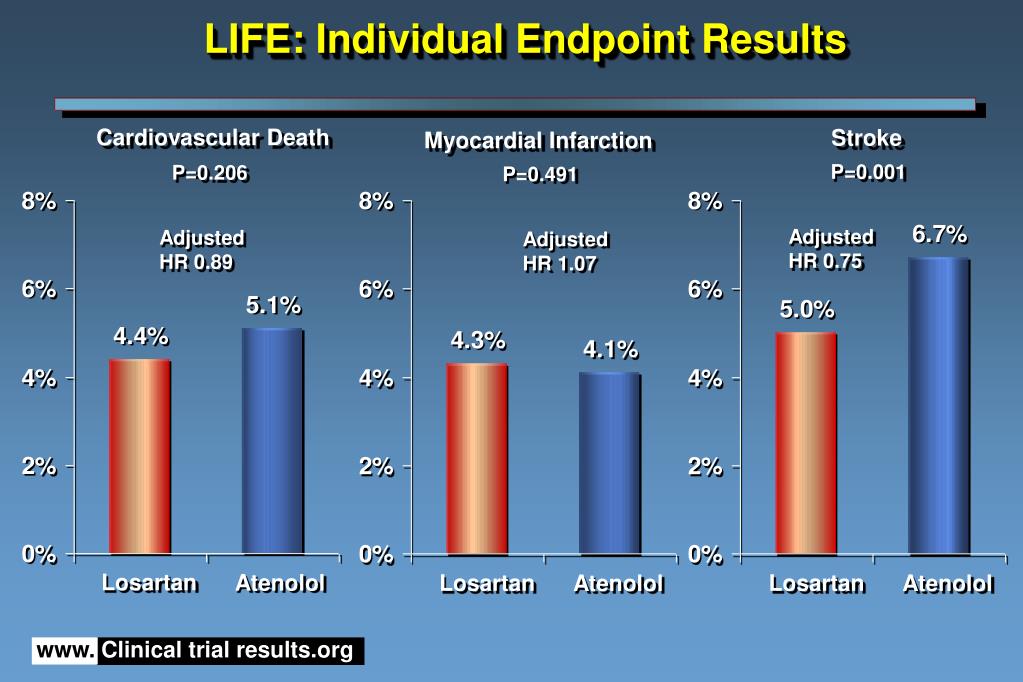 LIFE: Individual Endpoint Results

Cardiovascular Death

P=0.206

8%
6%
4%
2%
0%

Adjusted HR 0.89

4.4%
5.1%

Losartan
Atenolol

Myocardial Infarction

P=0.491

8%
6%
4%
2%
0%

Adjusted HR 1.07

4.3%
4.1%

Losartan
Atenolol

Stroke

P=0.001

8%
6%
4%
2%
0%

Adjusted HR 0.75

5.0%
6.7%

Losartan
Atenolol

www. Clinical trial results.org